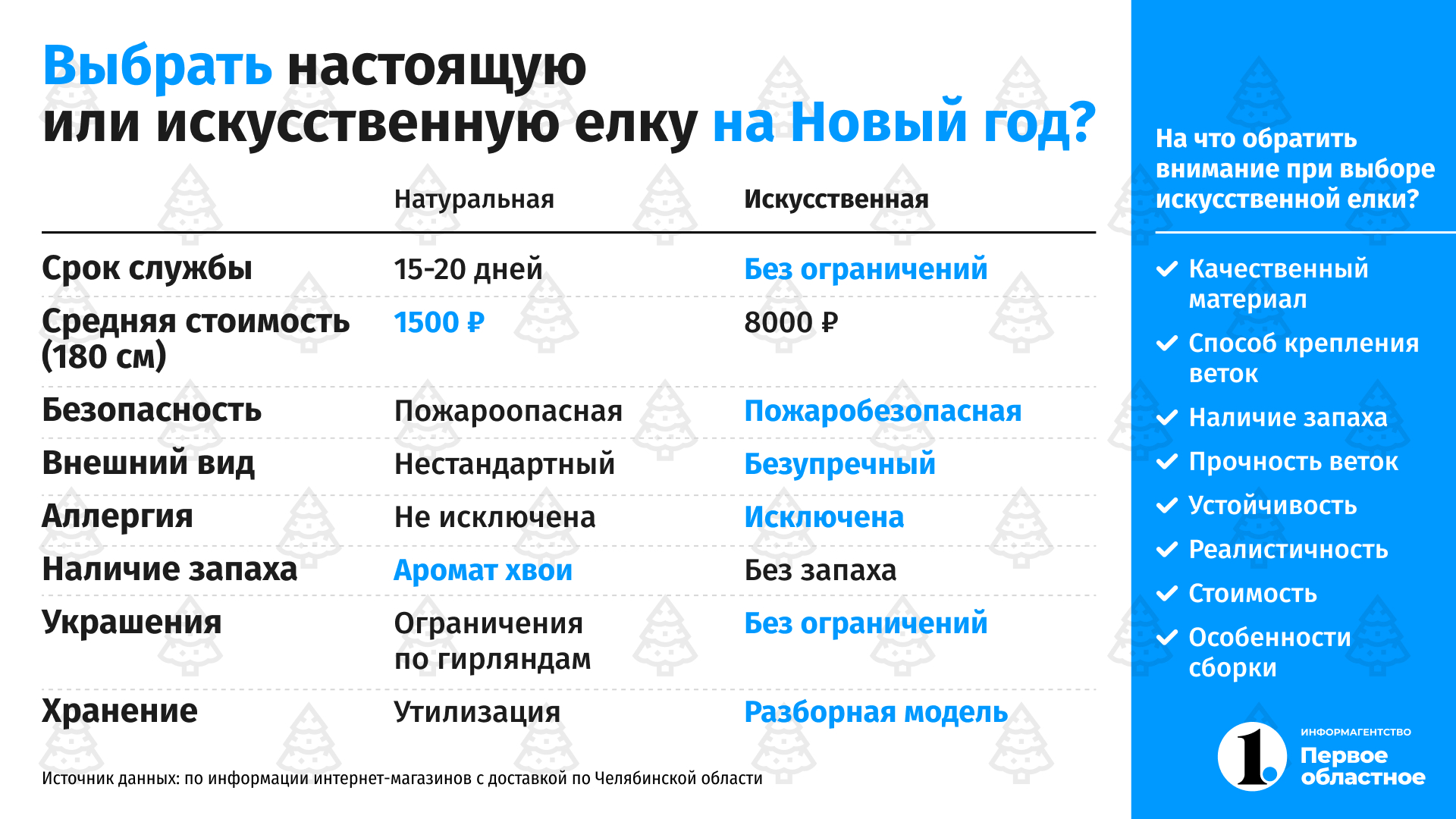 Выбрать настоящую или искусственную елку на Новый год?

|  | Натуральная | Искусственная |
|---|---|---|
| Срок службы | 15-20 дней | Без ограничений |
| Средняя стоимость (180 см) | 1500 ₽ | 8000 ₽ |
| Безопасность | Пожароопасная | Пожаробезопасная |
| Внешний вид | Нестандартный | Безупречный |
| Аллергия | Не исключена | Исключена |
| Наличие запаха | Аромат хвои | Без запаха |
| Украшения | Ограничения по гирляндам | Без ограничений |
| Хранение | Утилизация | Разборная модель |

Источник данных: по информации интернет-магазинов с доставкой по Челябинской области

На что обратить внимание при выборе искусственной елки?

Качественный материал
Способ крепления веток
Наличие запаха
Прочность веток
Устойчивость
Реалистичность
Стоимость
Особенности сборки

1.
ИНФОРМАГЕНТСТВО
Первое областное